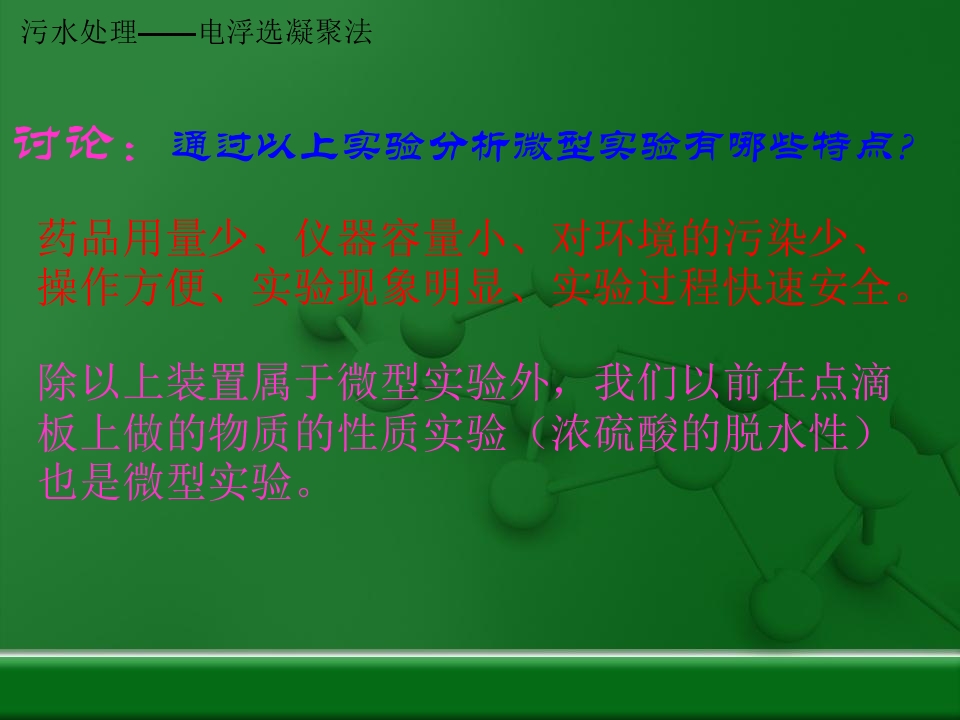 污水处理——电浮选凝聚法

讨论：通过以上实验分析微型实验有哪些特点?

药品用量少、仪器容量小、对环境的污染少、操作方便、实验现象明显、实验过程快速安全。

除以上装置属于微型实验外，我们以前在点滴板上做的物质的性质实验（浓硫酸的脱水性）也是微型实验。